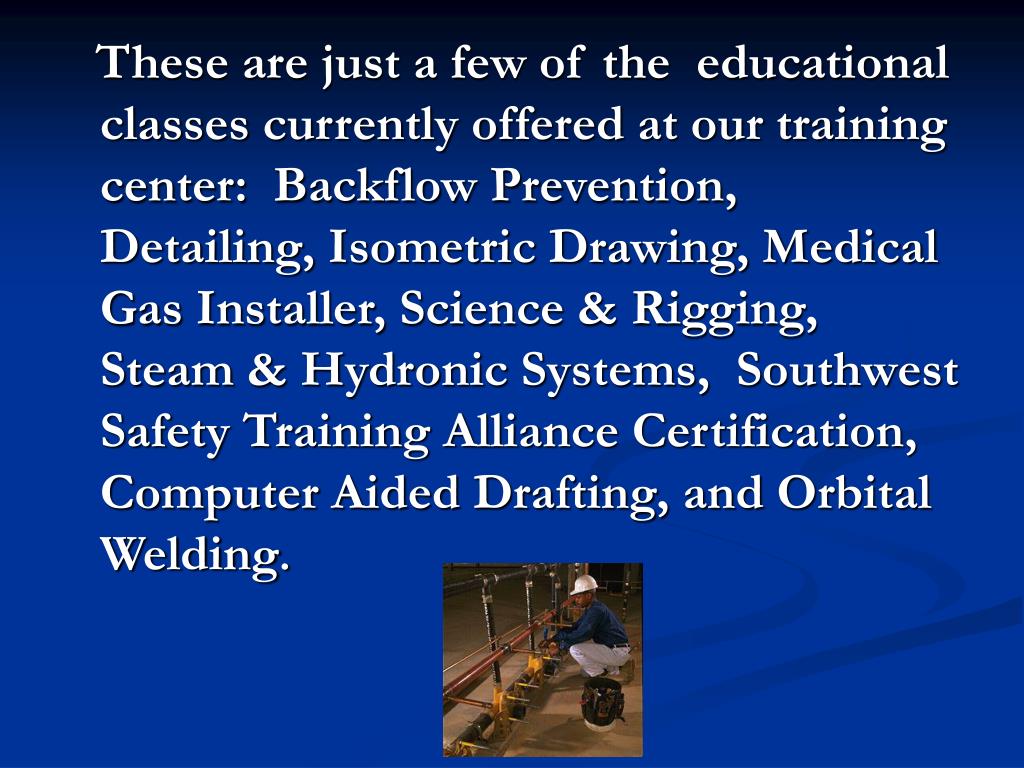 These are just a few of the educational classes currently offered at our training center: Backflow Prevention, Detailing, Isometric Drawing, Medical Gas Installer, Science & Rigging, Steam & Hydronic Systems, Southwest Safety Training Alliance Certification, Computer Aided Drafting, and Orbital Welding.